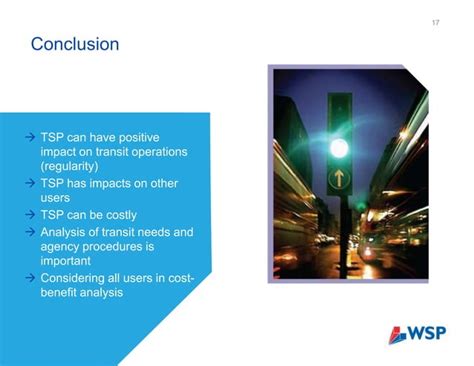 17

Conclusion

→ TSP can have positive impact on transit operations (regularity)
→ TSP has impacts on other users
→ TSP can be costly
→ Analysis of transit needs and agency procedures is important
→ Considering all users in cost-benefit analysis

WSP